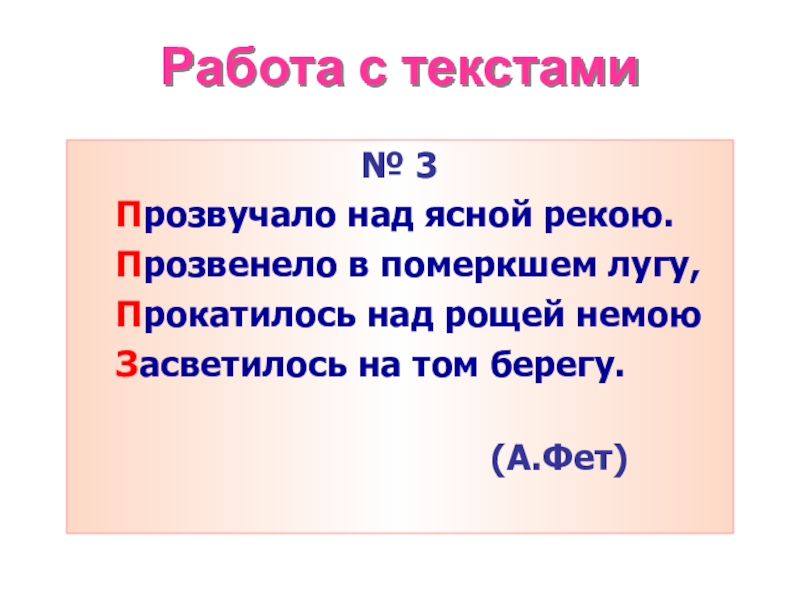 Работа с текстами

№ 3

Прозвучало над ясной рекою.
Прозвенело в померкшем лугу,
Прокатилось над рощей немою
Засветилось на том берегу.

(А.Фет)